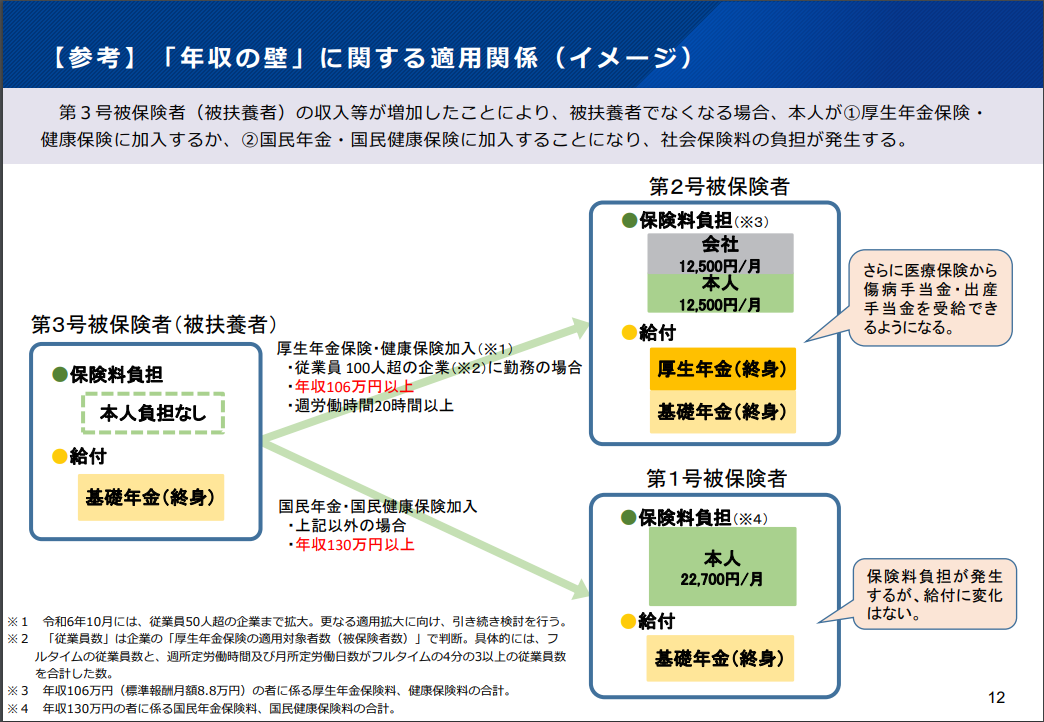 【参考】「年収の壁」に関する適用関係（イメージ）

第３号被保険者（被扶養者）の収入等が増加したことにより、被扶養者でなくなる場合、本人が①厚生年金保険・健康保険に加入するか、②国民年金・国民健康保険に加入することになり、社会保険料の負担が発生する。

第3号被保険者（被扶養者）
●保険料負担
本人負担なし
●給付
基礎年金（終身）

厚生年金保険・健康保険加入（※1）
・従業員 100人超の企業（※2）に勤務の場合
・年収106万円以上
・週労働時間20時間以上

国民年金・国民健康保険加入
・上記以外の場合
・年収130万円以上

第２号被保険者
●保険料負担（※3）
会社
12,500円/月
本人
12,500円/月
●給付
厚生年金（終身）
基礎年金（終身）

さらに医療保険から傷病手当金・出産手当金を受給できるようになる。

第１号被保険者
●保険料負担（※4）
本人
22,700円/月
●給付
基礎年金（終身）

保険料負担が発生するが、給付に変化はない。

※１　令和6年10月には、従業員50人超の企業まで拡大。更なる適用拡大に向け、引き続き検討を行う。
※２　「従業員数」は企業の「厚生年金保険の適用対象者数（被保険者数）」で判断。具体的には、フルタイムの従業員数と、週所定労働時間及び月所定労働日数がフルタイムの4分の3以上の従業員数を合計した数。
※３　年収106万円（標準報酬月額8.8万円）の者に係る厚生年金保険料、健康保険料の合計。
※４　年収130万円の者に係る国民年金保険料、国民健康保険料の合計。

12